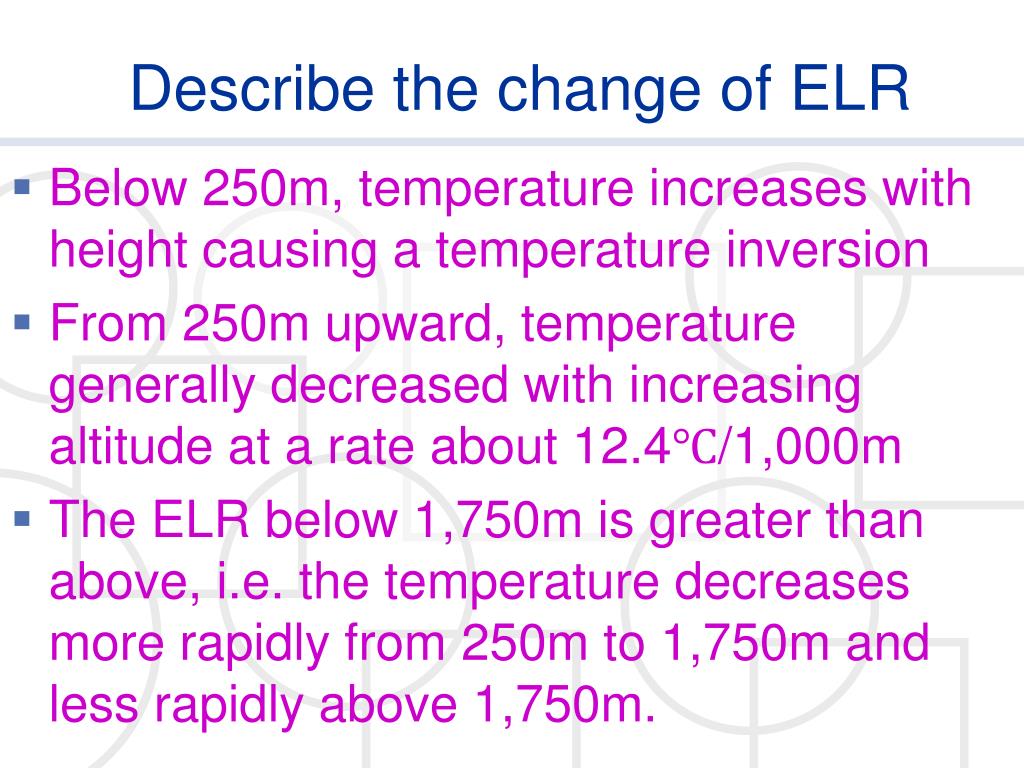 Describe the change of ELR

▪ Below 250m, temperature increases with height causing a temperature inversion

▪ From 250m upward, temperature generally decreased with increasing altitude at a rate about 12.4℃/1,000m

▪ The ELR below 1,750m is greater than above, i.e. the temperature decreases more rapidly from 250m to 1,750m and less rapidly above 1,750m.